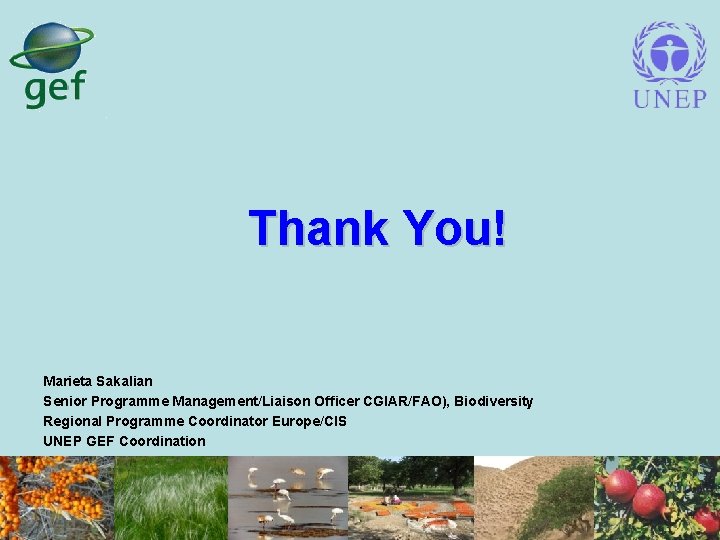 gef

UNEP

Thank You!

Marieta Sakalian
Senior Programme Management/Liaison Officer CGIAR/FAO), Biodiversity
Regional Programme Coordinator Europe/CIS
UNEP GEF Coordination